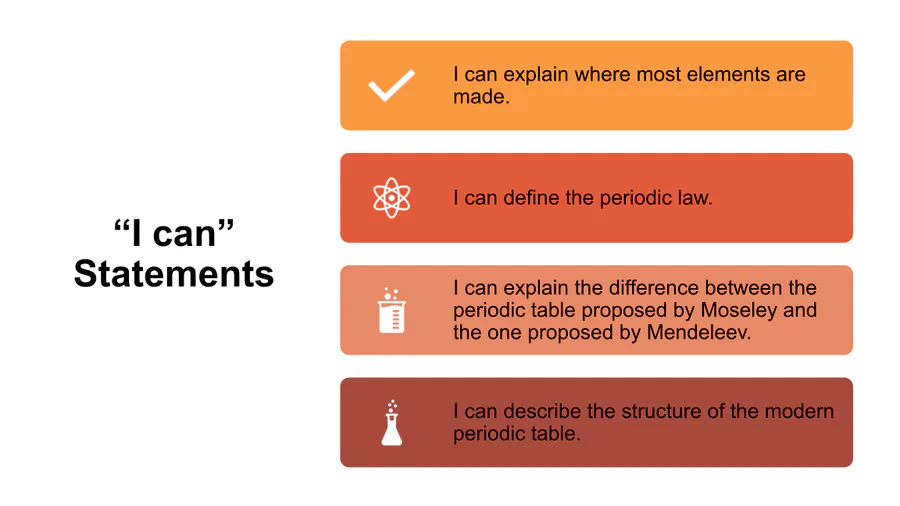 “I can” Statements

I can explain where most elements are made.

I can define the periodic law.

I can explain the difference between the periodic table proposed by Moseley and the one proposed by Mendeleev.

I can describe the structure of the modern periodic table.